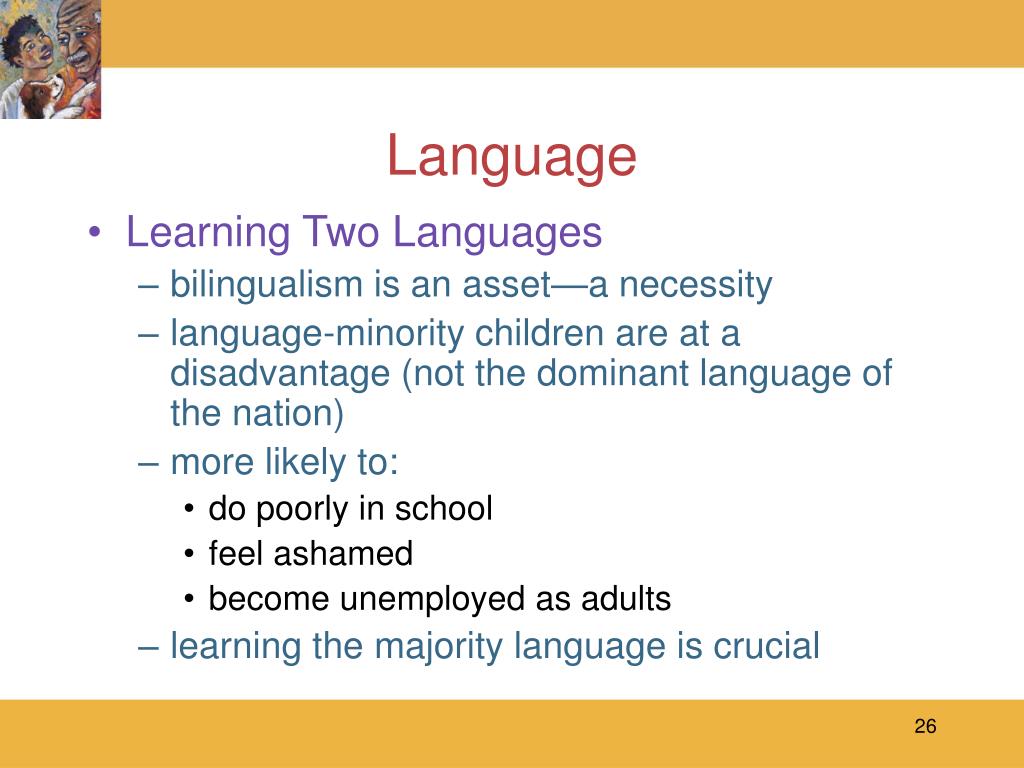 Language

• Learning Two Languages
– bilingualism is an asset—a necessity
– language-minority children are at a disadvantage (not the dominant language of the nation)
– more likely to:
• do poorly in school
• feel ashamed
• become unemployed as adults
– learning the majority language is crucial

26